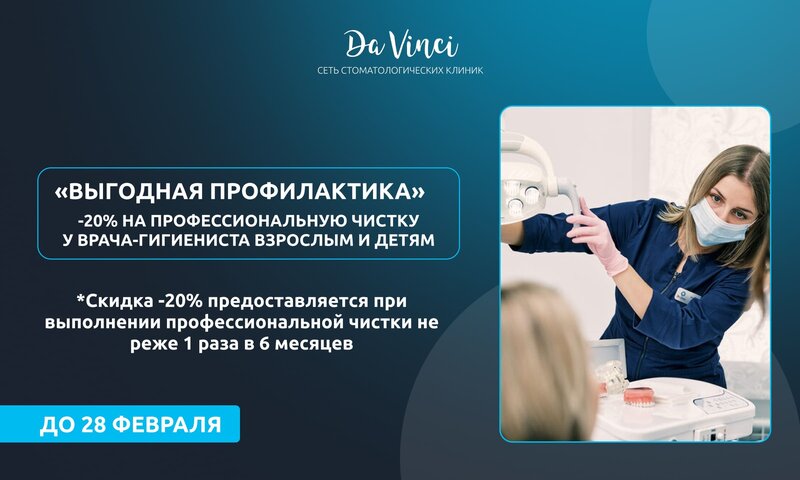 Da Vinci
СЕТЬ СТОМАТОЛОГИЧЕСКИХ КЛИНИК

«ВЫГОДНАЯ ПРОФИЛАКТИКА»
-20% НА ПРОФЕССИОНАЛЬНУЮ ЧИСТКУ У ВРАЧА-ГИГИЕНИСТА ВЗРОСЛЫМ И ДЕТЯМ

*Скидка -20% предоставляется при выполнении профессиональной чистки не реже 1 раза в 6 месяцев

ДО 28 ФЕВРАЛЯ